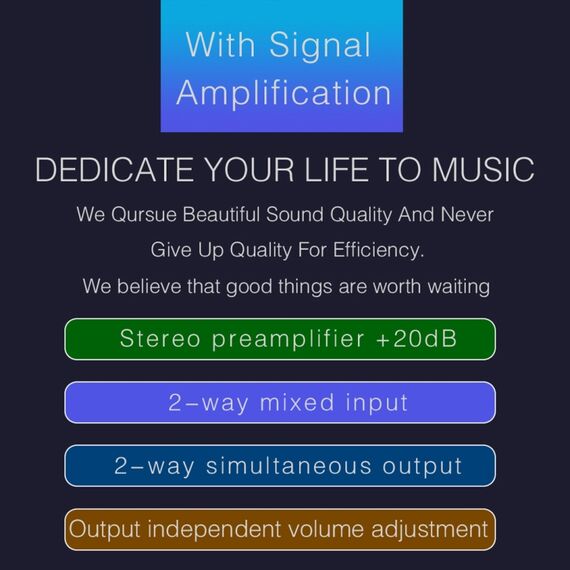 With Signal Amplification

DEDICATE YOUR LIFE TO MUSIC

We Qursue Beautiful Sound Quality And Never Give Up Quality For Efficiency.

We believe that good things are worth waiting

Stereo preamplifier +20dB

2-way mixed input

2-way simultaneous output

Output independent volume adjustment